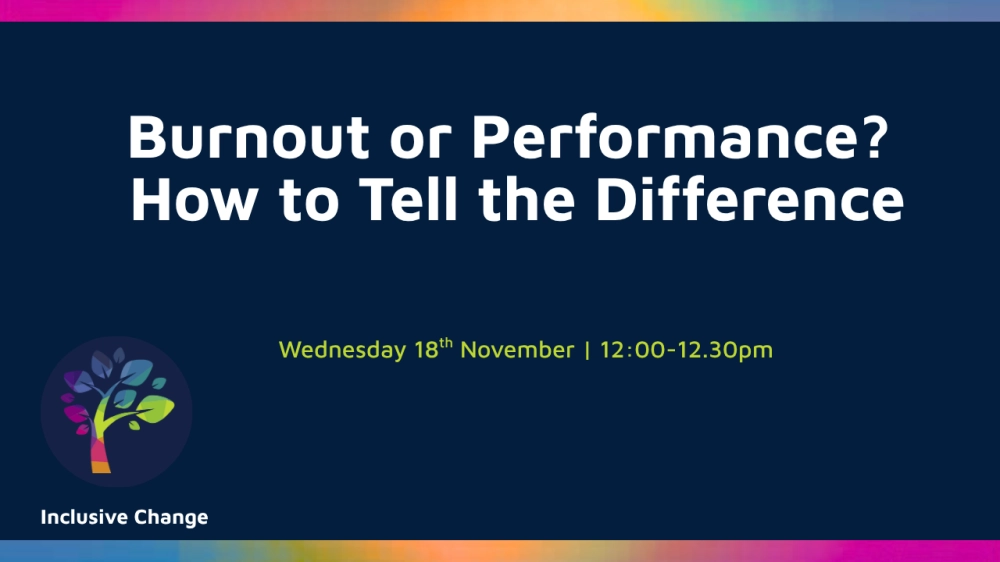 Burnout or Performance?
How to Tell the Difference

Wednesday 18th November | 12:00-12.30pm

Inclusive Change